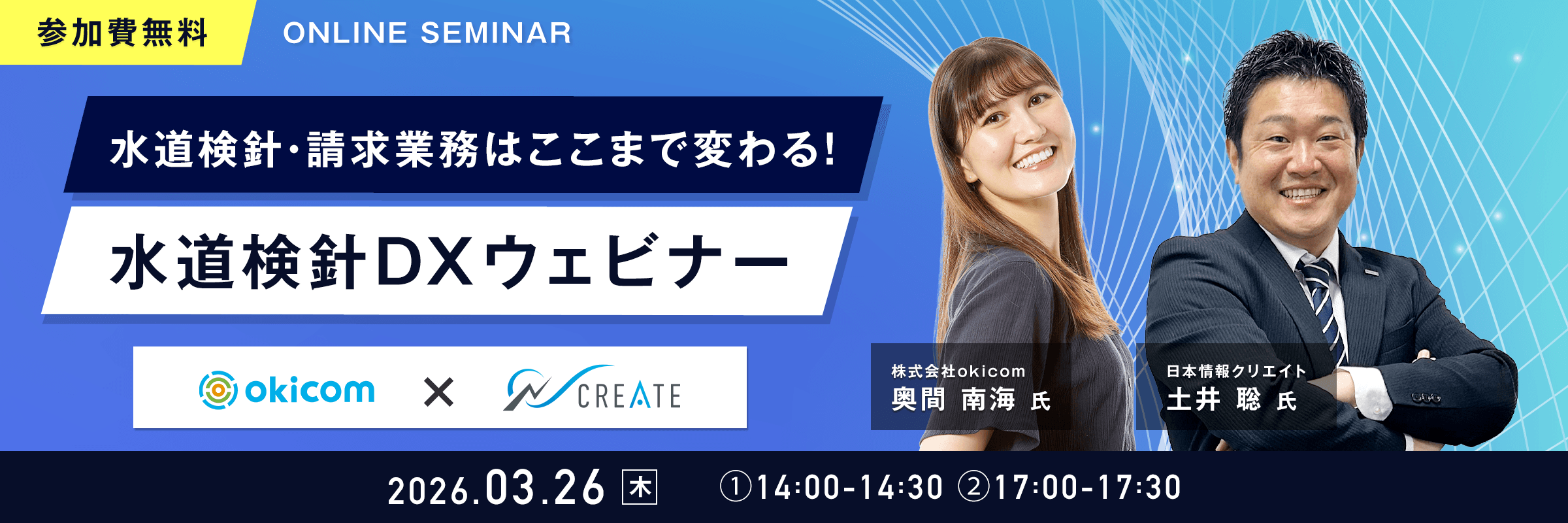 参加費無料

ONLINE SEMINAR

水道検針・請求業務はここまで変わる!

水道検針DXウェビナー

okicom × CREATE

株式会社okicom
奥間 南海 氏

日本情報クリエイト
土井 聡 氏

2026.03.26 木 ①14:00-14:30 ②17:00-17:30